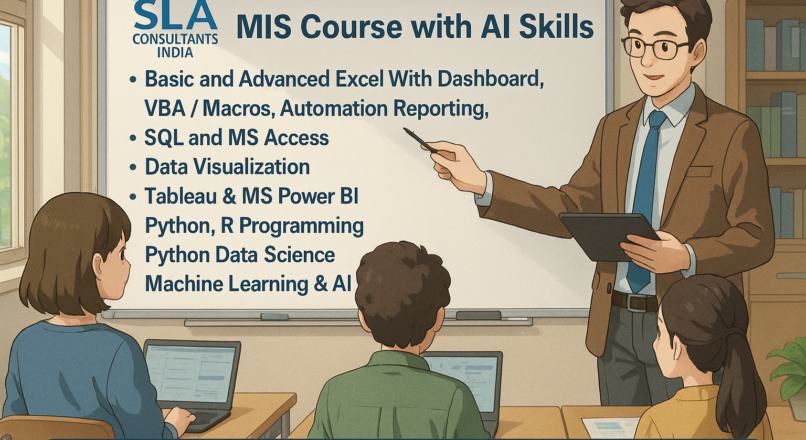 SLA
CONSULTANTS
INDIA

MIS Course with AI Skills

• Basic and Advanced Excel With Dashboard, VBA / Macros, Automation Reporting,
• SQL and MS Access
• Data Visualization
• Tableau & MS Power BI
Python, R Programming
Python Data Science
Machine Learning & AI